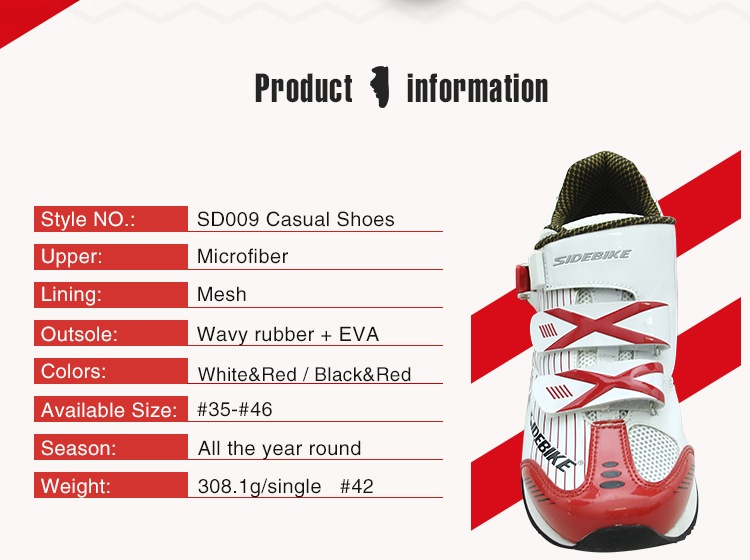 Product information

| Style NO.: | SD009 Casual Shoes |
|---|---|
| Upper: | Microfiber |
| Lining: | Mesh |
| Outsole: | Wavy rubber + EVA |
| Colors: | White&Red / Black&Red |
| Available Size: | #35-#46 |
| Season: | All the year round |
| Weight: | 308.1g/single #42 |

SIDEBIKE

SIDEBIKE